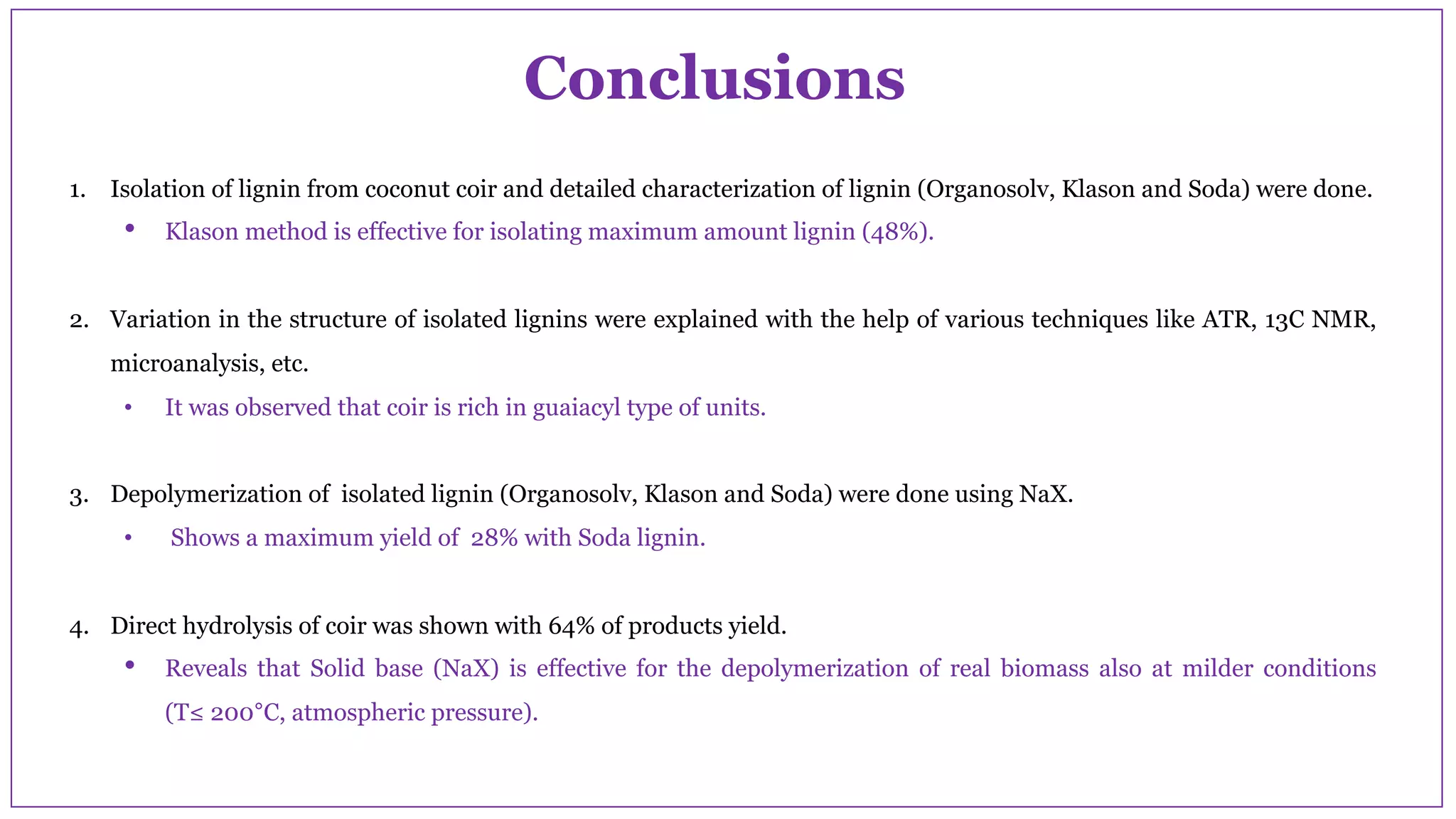 Conclusions

1. Isolation of lignin from coconut coir and detailed characterization of lignin (Organosolv, Klason and Soda) were done.
• Klason method is effective for isolating maximum amount lignin (48%).

2. Variation in the structure of isolated lignins were explained with the help of various techniques like ATR, 13C NMR, microanalysis, etc.
• It was observed that coir is rich in guaiacyl type of units.

3. Depolymerization of isolated lignin (Organosolv, Klason and Soda) were done using NaX.
• Shows a maximum yield of 28% with Soda lignin.

4. Direct hydrolysis of coir was shown with 64% of products yield.
• Reveals that Solid base (NaX) is effective for the depolymerization of real biomass also at milder conditions (T≤ 200°C, atmospheric pressure).